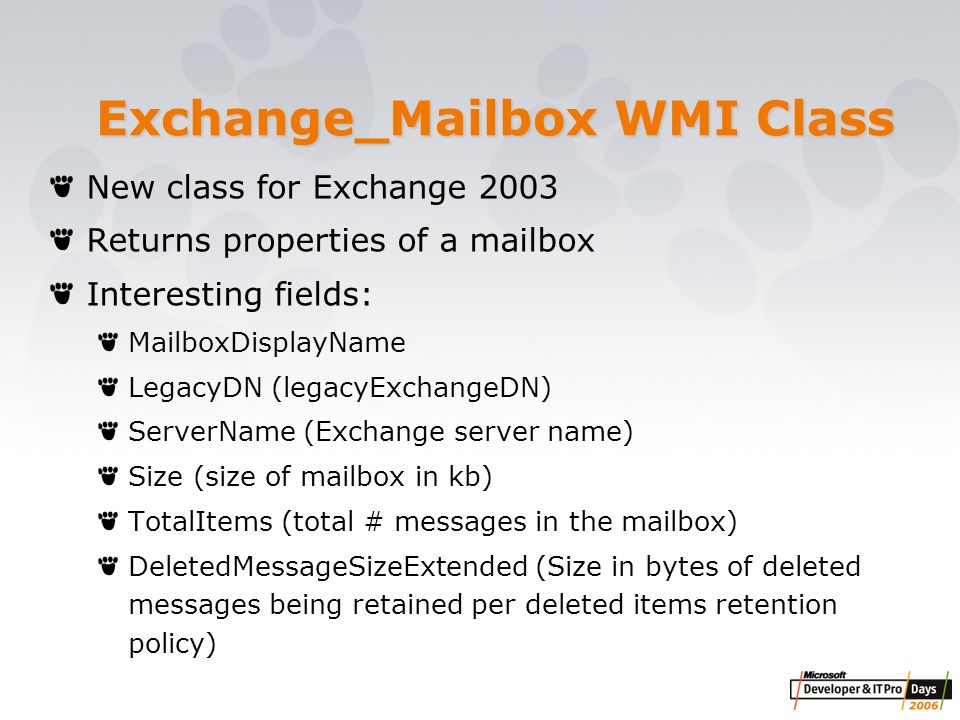 Exchange_Mailbox WMI Class

New class for Exchange 2003

Returns properties of a mailbox

Interesting fields:

MailboxDisplayName

LegacyDN (legacyExchangeDN)

ServerName (Exchange server name)

Size (size of mailbox in kb)

TotalItems (total # messages in the mailbox)

DeletedMessageSizeExtended (Size in bytes of deleted messages being retained per deleted items retention policy)

Microsoft Developer & IT Pro Days 2006